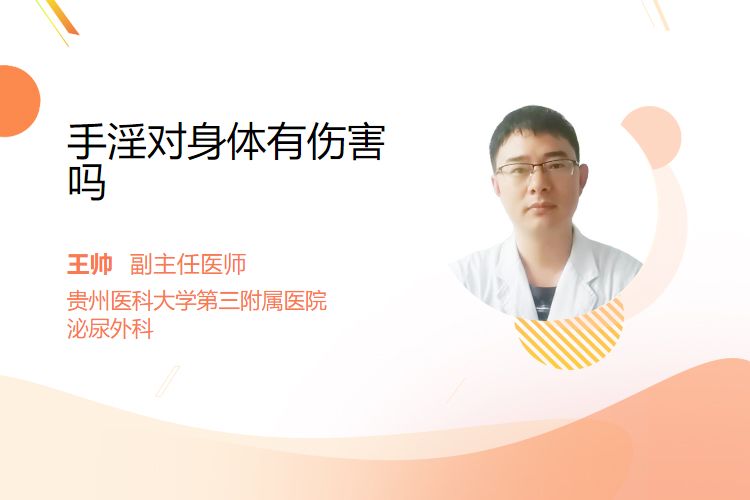 手淫对身体有伤害吗

王帅 副主任医师
贵州医科大学第三附属医院
泌尿外科